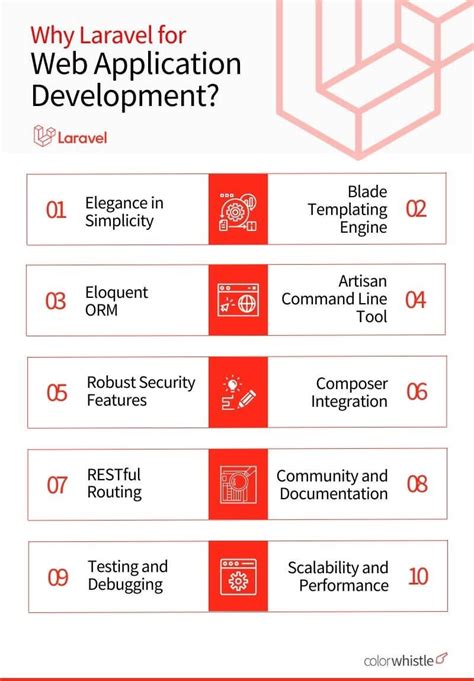 Why Laravel for
Web Application Development?

Laravel

01 Elegance in Simplicity

Blade Templating Engine 02

03 Eloquent ORM

Artisan Command Line Tool 04

05 Robust Security Features

Composer Integration 06

07 RESTful Routing

Community and Documentation 08

09 Testing and Debugging

Scalability and Performance 10

colorwhistle